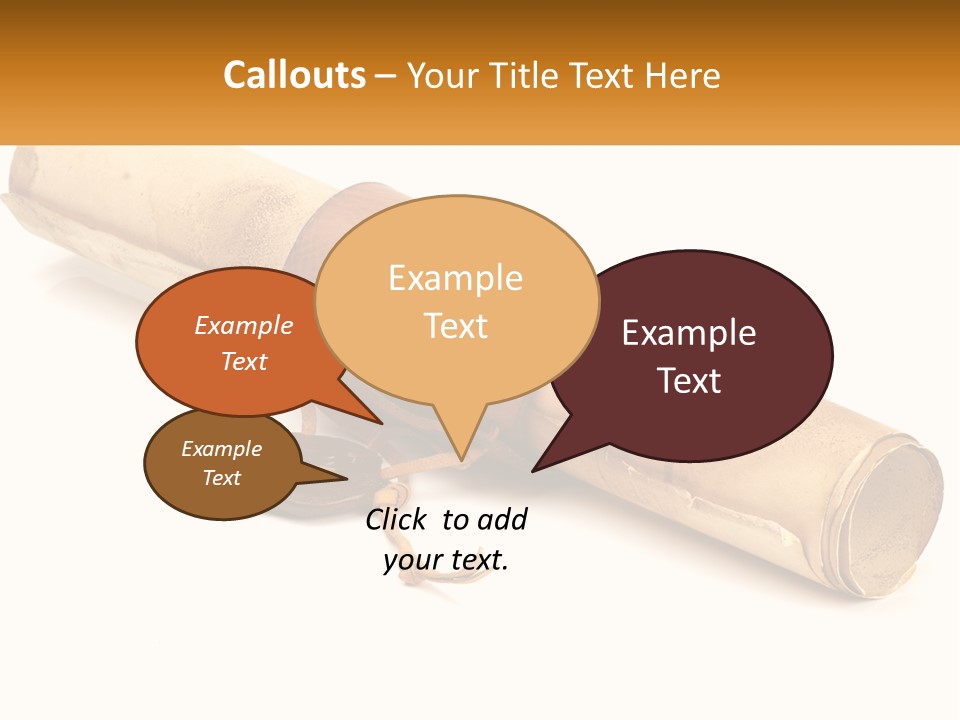 Callouts – Your Title Text Here

Example Text

Example Text

Example Text

Example Text

Click to add your text.